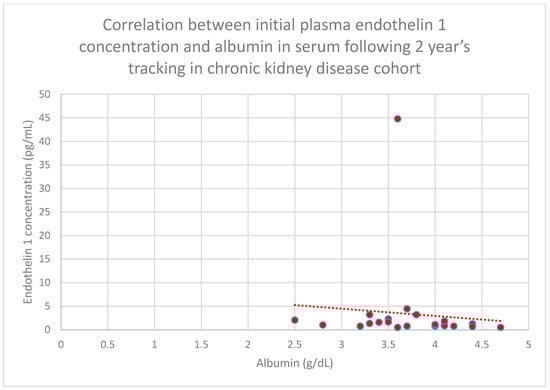 Correlation between initial plasma endothelin 1 concentration and albumin in serum following 2 year's tracking in chronic kidney disease cohort

Endothelin 1 concentration (pg/mL)

50
45
40
35
30
25
20
15
10
5
0

0 0.5 1 1.5 2 2.5 3 3.5 4 4.5 5

Albumin (g/dL)